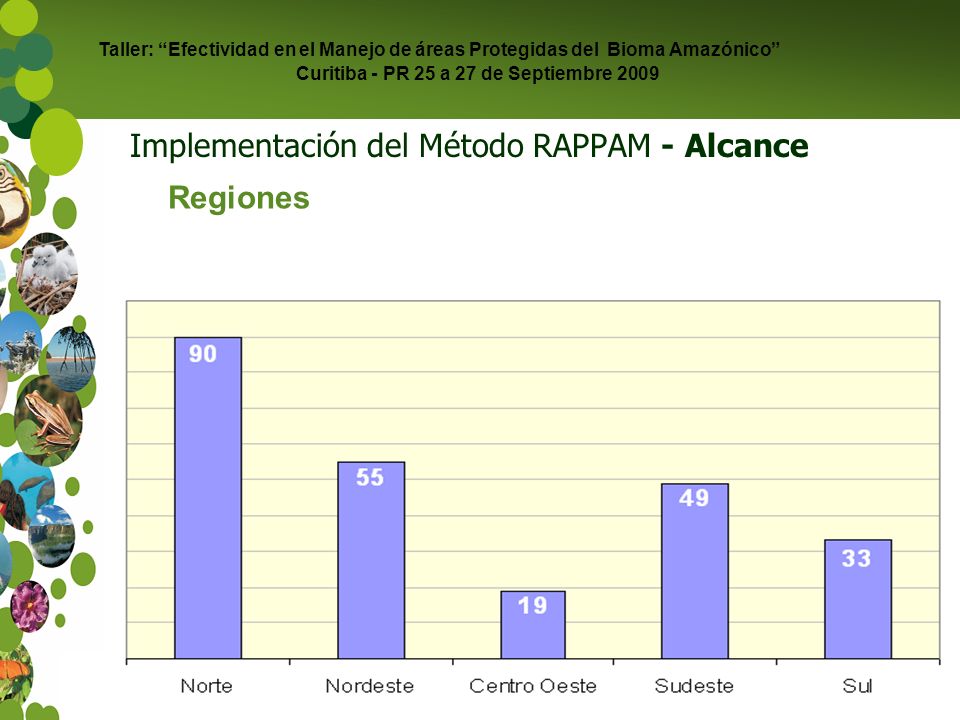 Taller: “Efectividad en el Manejo de áreas Protegidas del Bioma Amazónico”
Curitiba - PR 25 a 27 de Septiembre 2009

Implementación del Método RAPPAM - Alcance

Regiones

90
55
19
49
33

Norte
Nordeste
Centro Oeste
Sudeste
Sul